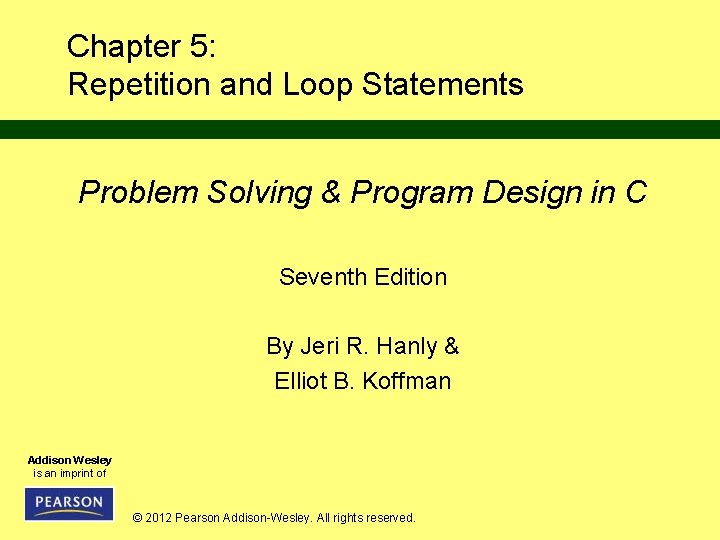 Chapter 5:
Repetition and Loop Statements

Problem Solving & Program Design in C

Seventh Edition

By Jeri R. Hanly &
Elliot B. Koffman

Addison Wesley
is an imprint of

PEARSON

© 2012 Pearson Addison-Wesley. All rights reserved.